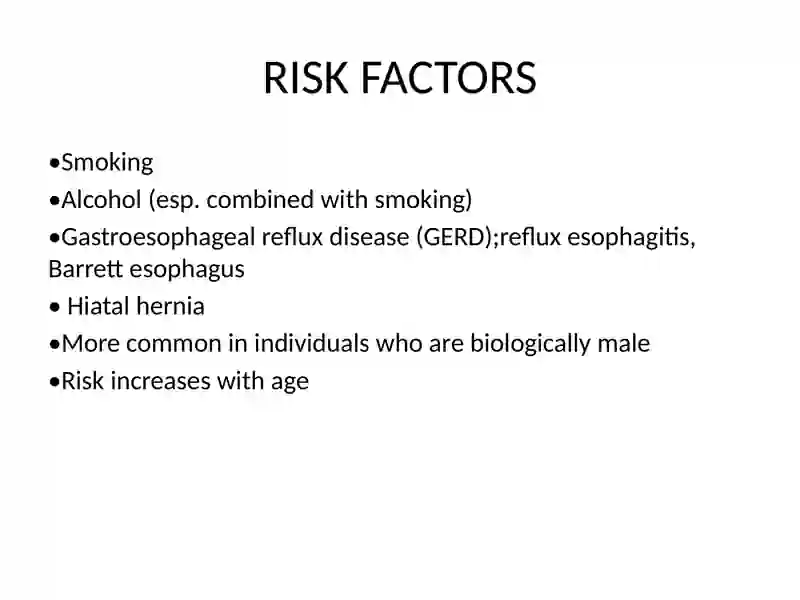 RISK FACTORS

•Smoking
•Alcohol (esp. combined with smoking)
•Gastroesophageal reflux disease (GERD);reflux esophagitis, Barrett esophagus
• Hiatal hernia
•More common in individuals who are biologically male
•Risk increases with age